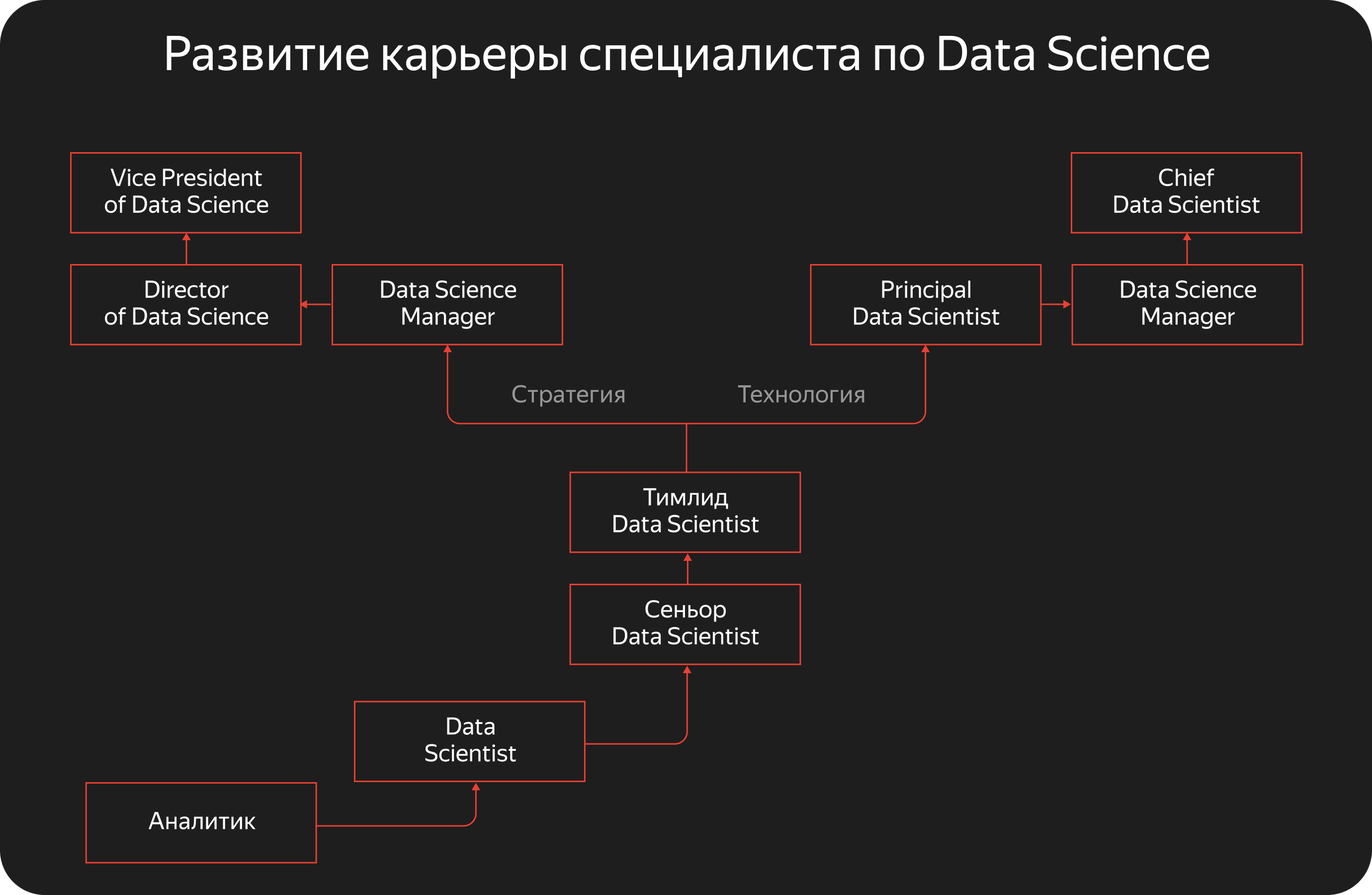 Развитие карьеры специалиста по Data Science

Vice President of Data Science

Chief Data Scientist

Director of Data Science

Data Science Manager

Principal Data Scientist

Data Science Manager

Стратегия

Технология

Тимлид Data Scientist

Сеньор Data Scientist

Data Scientist

Аналитик